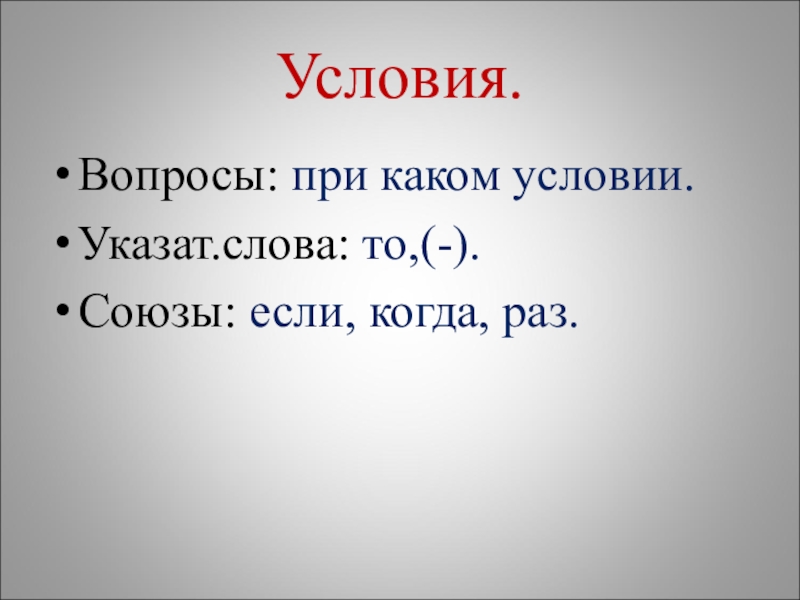 Условия.

• Вопросы: при каком условии.
• Указат.слова: то,(-).
• Союзы: если, когда, раз.